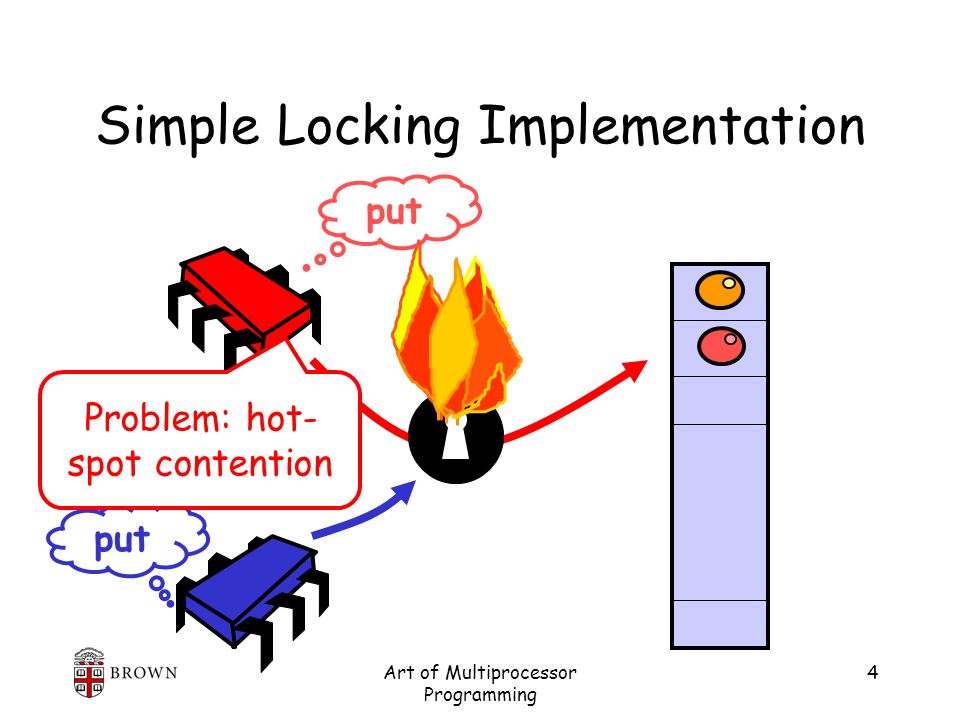 Simple Locking Implementation

put

Problem: hot-spot contention

put

BROWN

Art of Multiprocessor Programming

4